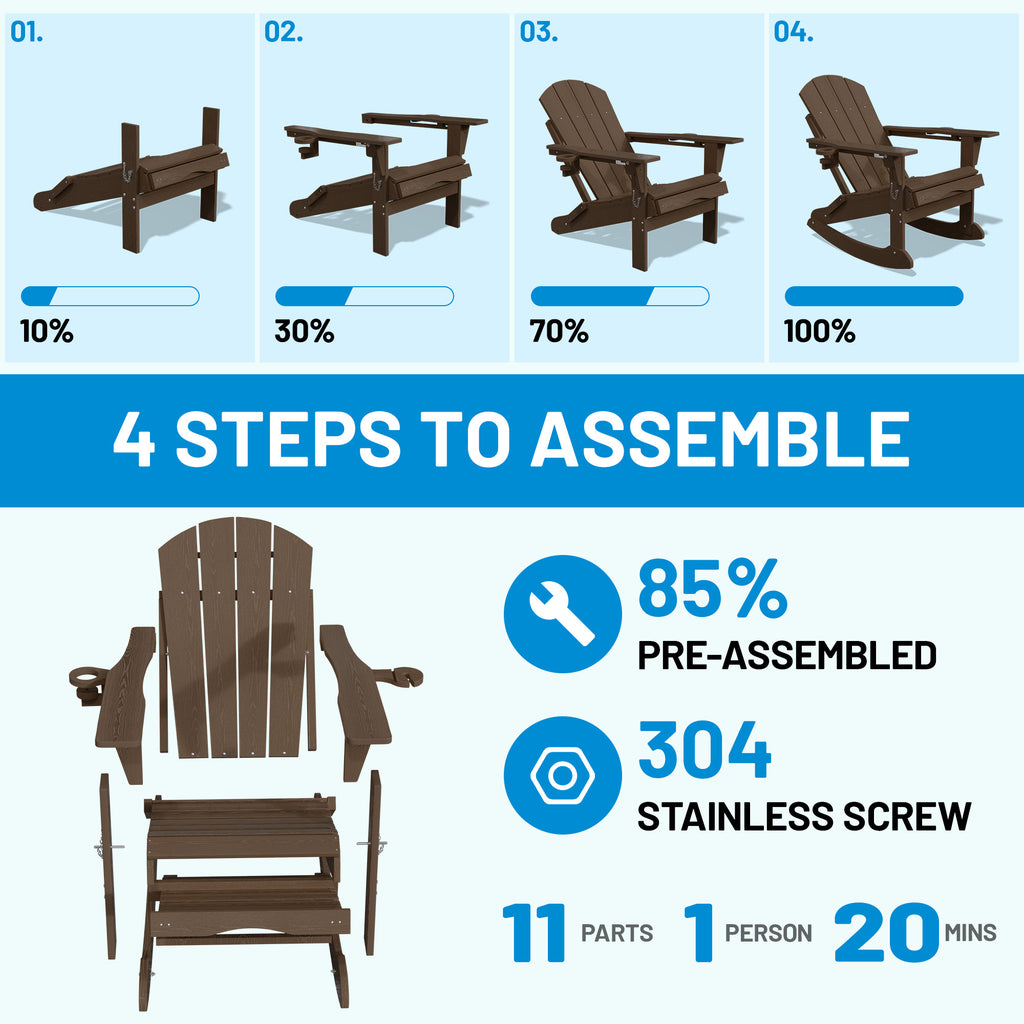 01.

10%

02.

30%

03.

70%

04.

100%

4 STEPS TO ASSEMBLE

85%
PRE-ASSEMBLED

304
STAINLESS SCREW

11 PARTS 1 PERSON 20 MINS